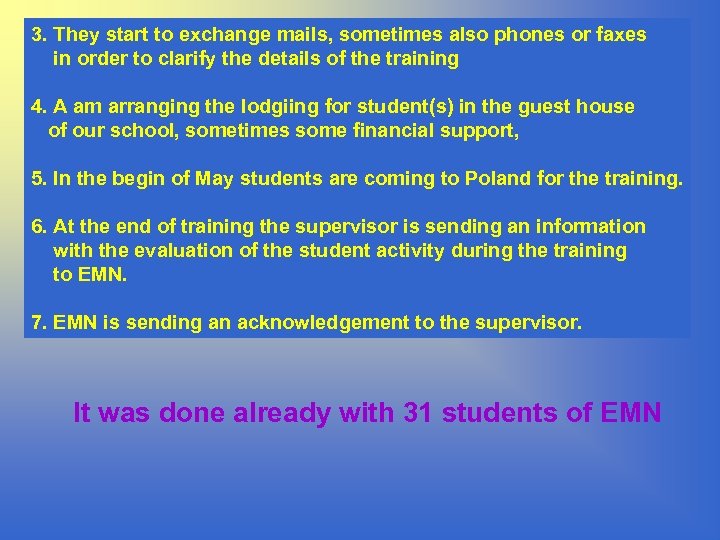 3. They start to exchange mails, sometimes also phones or faxes in order to clarify the details of the training

4. A am arranging the lodgiing for student(s) in the guest house of our school, sometimes some financial support,

5. In the begin of May students are coming to Poland for the training.

6. At the end of training the supervisor is sending an information with the evaluation of the student activity during the training to EMN.

7. EMN is sending an acknowledgement to the supervisor.

It was done already with 31 students of EMN